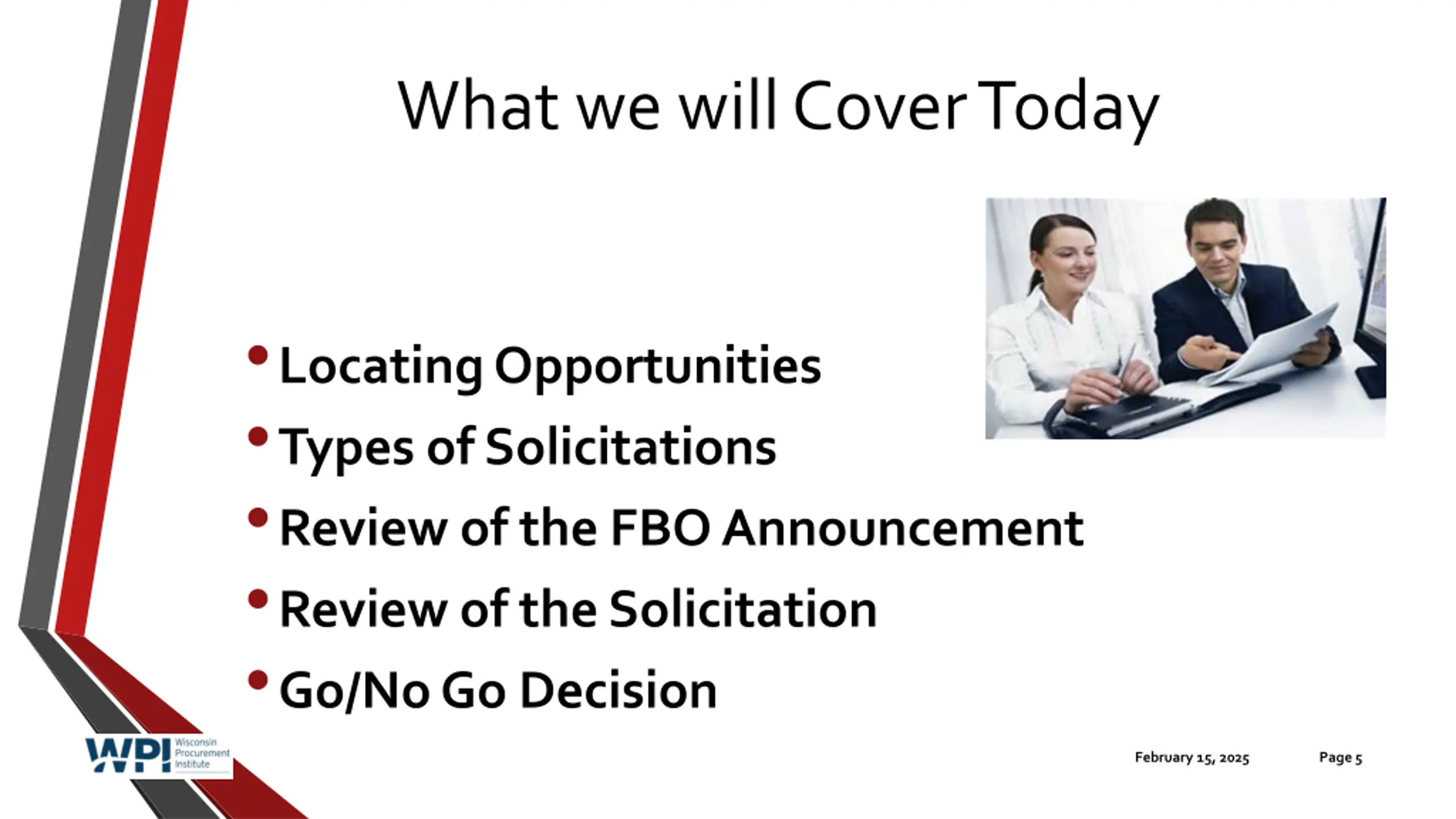 What we will Cover Today

• Locating Opportunities
• Types of Solicitations
• Review of the FBO Announcement
• Review of the Solicitation
• Go/No Go Decision

WPI Wisconsin Procurement Institute

February 15, 2025

Page 5